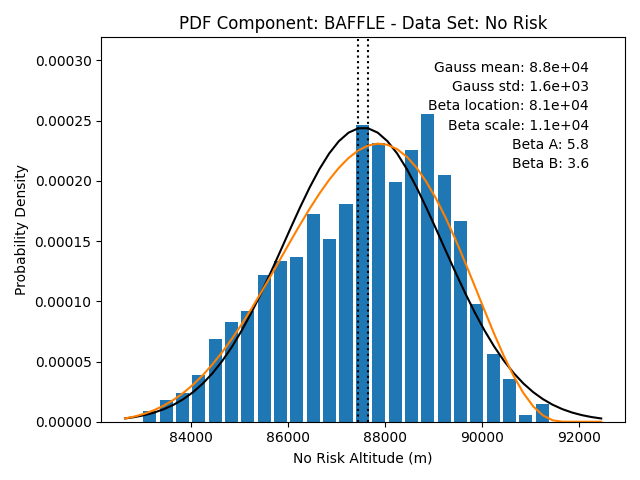 PDF Component: BAFFLE - Data Set: No Risk

Gauss mean: 8.8e+04
Gauss std: 1.6e+03
Beta location: 8.1e+04
Beta scale: 1.1e+04
Beta A: 5.8
Beta B: 3.6

Probability Density

0.00030
0.00025
0.00020
0.00015
0.00010
0.00005
0.00000

84000
86000
88000
90000
92000

No Risk Altitude (m)